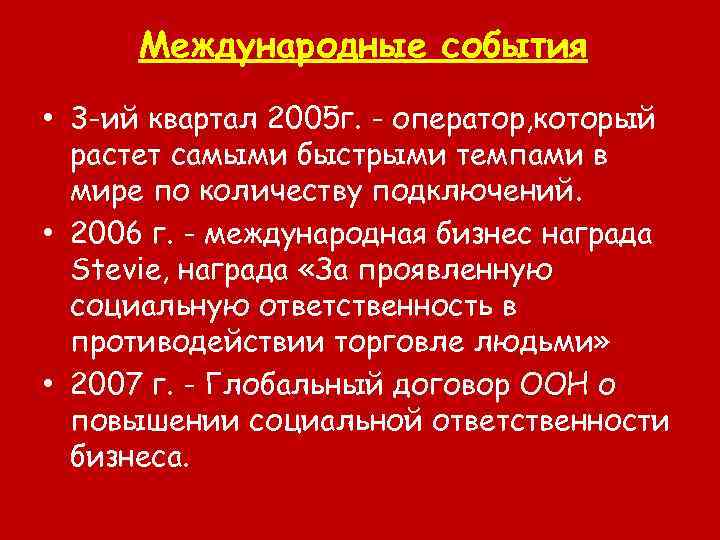 Международные события

• 3-ий квартал 2005г. - оператор,который растет самыми быстрыми темпами в мире по количеству подключений.
• 2006 г. - международная бизнес награда Stevie, награда «За проявленную социальную ответственность в противодействии торговле людьми»
• 2007 г. - Глобальный договор ООН о повышении социальной ответственности бизнеса.